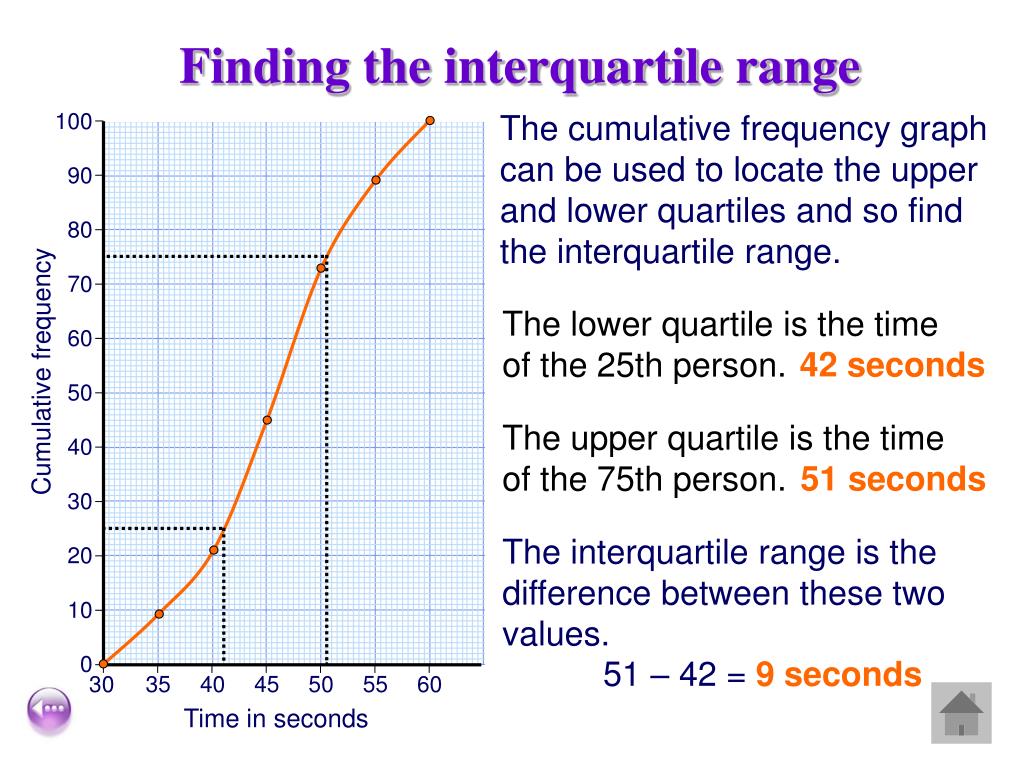 Finding the interquartile range

Cumulative frequency

100
90
80
70
60
50
40
30
20
10
0

30 35 40 45 50 55 60

Time in seconds

The cumulative frequency graph can be used to locate the upper and lower quartiles and so find the interquartile range.

The lower quartile is the time of the 25th person. 42 seconds

The upper quartile is the time of the 75th person. 51 seconds

The interquartile range is the difference between these two values.

51 – 42 = 9 seconds